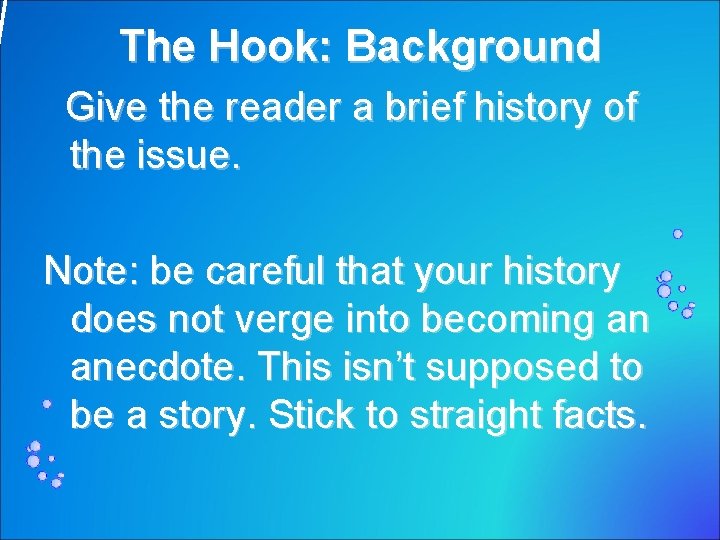 The Hook: Background

Give the reader a brief history of the issue.

Note: be careful that your history does not verge into becoming an anecdote. This isn’t supposed to be a story. Stick to straight facts.